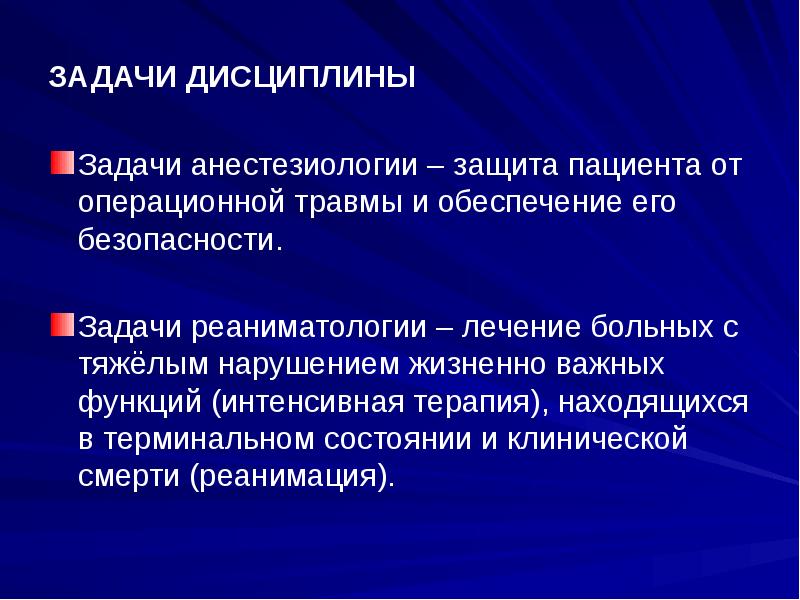 ЗАДАЧИ ДИСЦИПЛИНЫ

Задачи анестезиологии – защита пациента от операционной травмы и обеспечение его безопасности.

Задачи реаниматологии – лечение больных с тяжёлым нарушением жизненно важных функций (интенсивная терапия), находящихся в терминальном состоянии и клинической смерти (реанимация).